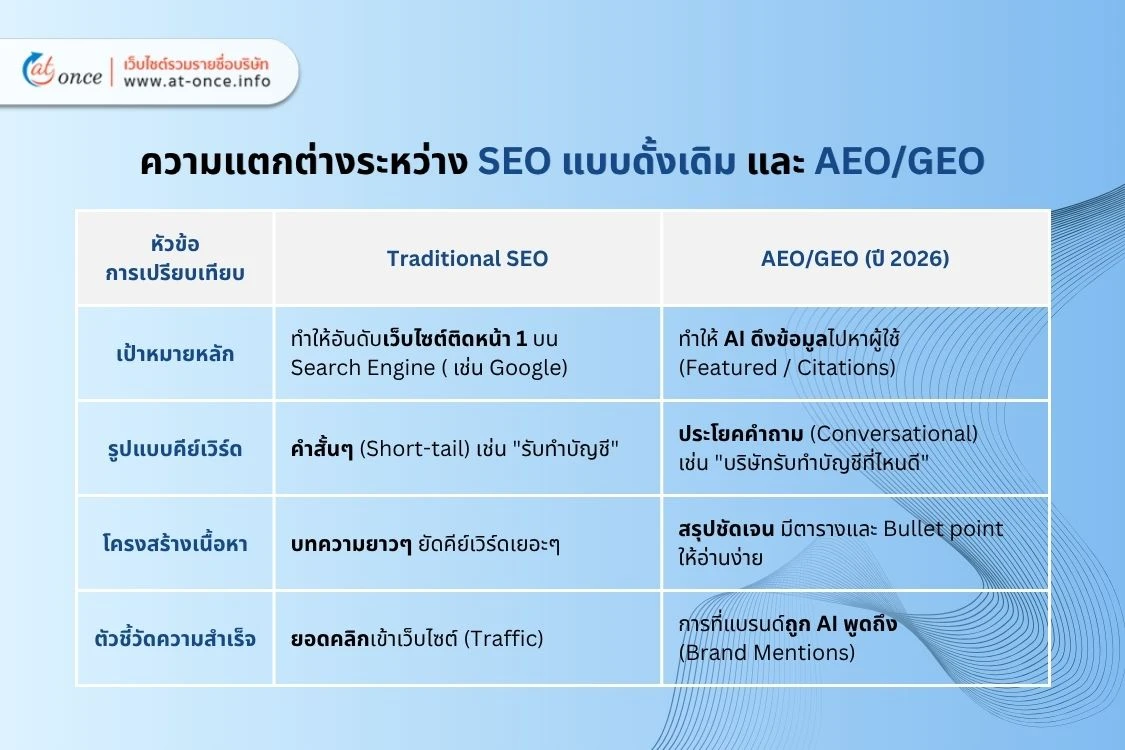 at once เว็บไซต์รวมรายชื่อบริษัท www.at-once.info

ความแตกต่างระหว่าง SEO แบบดั้งเดิม และ AEO/GEO

| หัวข้อ การเปรียบเทียบ | Traditional SEO | AEO/GEO (ปี 2026) |
|---|---|---|
| เป้าหมายหลัก | ทำให้อันดับเว็บไซต์ติดหน้า 1 บน Search Engine ( เช่น Google) | ทำให้ AI ดึงข้อมูลไปหาผู้ใช้ (Featured / Citations) |
| รูปแบบคีย์เวิร์ด | คำสั้นๆ (Short-tail) เช่น "รับทำบัญชี" | ประโยคคำถาม (Conversational) เช่น "บริษัทรับทำบัญชีที่ไหนดี" |
| โครงสร้างเนื้อหา | บทความยาวๆ ยัดคีย์เวิร์ดเยอะๆ | สรุปชัดเจน มีตารางและ Bullet point ให้อ่านง่าย |
| ตัวชี้วัดความสำเร็จ | ยอดคลิกเข้าเว็บไซต์ (Traffic) | การที่แบรนด์ถูก AI พูดถึง (Brand Mentions) |